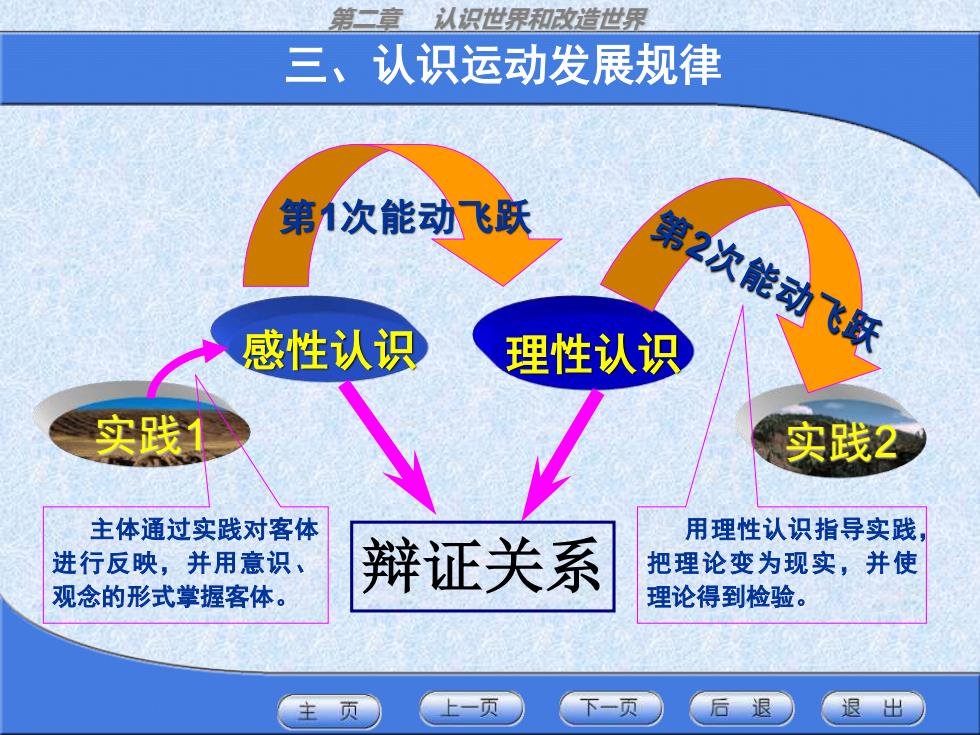 第二章　认识世界和改造世界

三、认识运动发展规律

第1次能动飞跃

第2次能动飞跃

感性认识

理性认识

实践1

实践2

主体通过实践对客体进行反映，并用意识、观念的形式掌握客体。

辩证关系

用理性认识指导实践，把理论变为现实，并使理论得到检验。

主 页　上一页　下一页　后 退　退 出